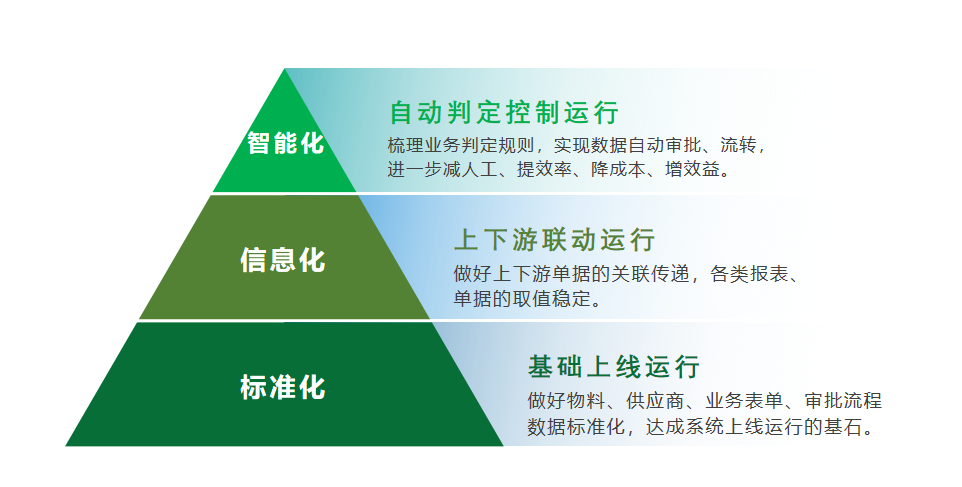 智能化

自动判定控制运行

梳理业务判定规则，实现数据自动审批、流转，进一步减人工、提效率、降成本、增效益。

信息化

上下游联动运行

做好上下游单据的关联传递，各类报表、单据的取值稳定。

标准化

基础上线运行

做好物料、供应商、业务表单、审批流程数据标准化，达成系统上线运行的基石。